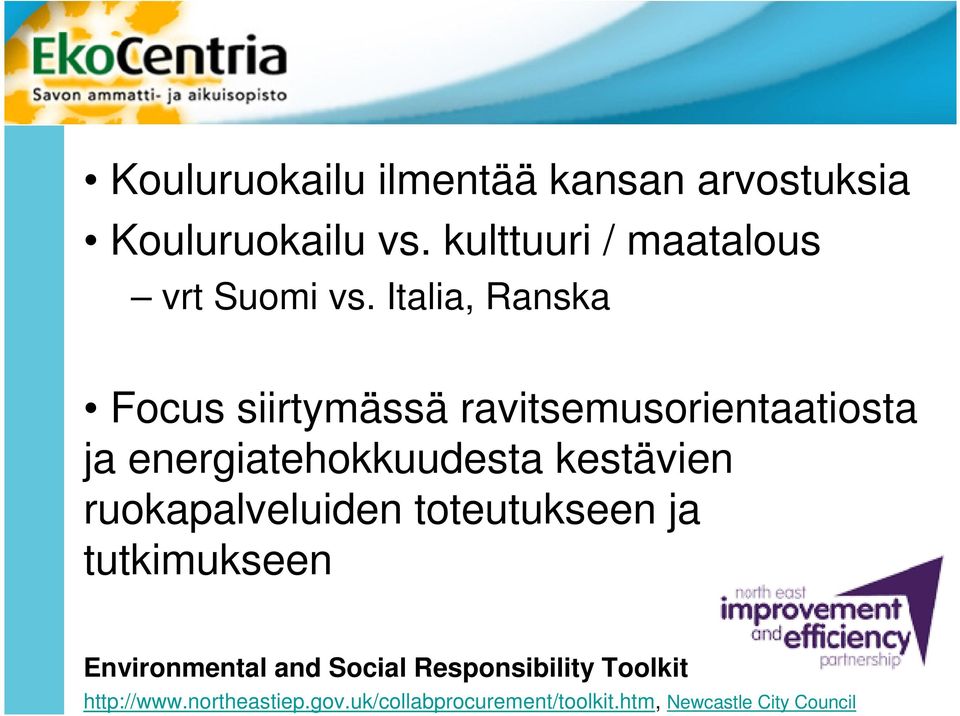 EkoCentria
Savon ammatti- ja aikuisopisto

• Kouluruokailu ilmentää kansan arvostuksia
• Kouluruokailu vs. kulttuuri / maatalous
– vrt Suomi vs. Italia, Ranska

• Focus siirtymässä ravitsemusorientaatiosta ja energiatehokkuudesta kestävien ruokapalveluiden toteutukseen ja tutkimukseen

north east improvement and efficiency partnership

Environmental and Social Responsibility Toolkit
http://www.northeastiep.gov.uk/collabprocurement/toolkit.htm, Newcastle City Council